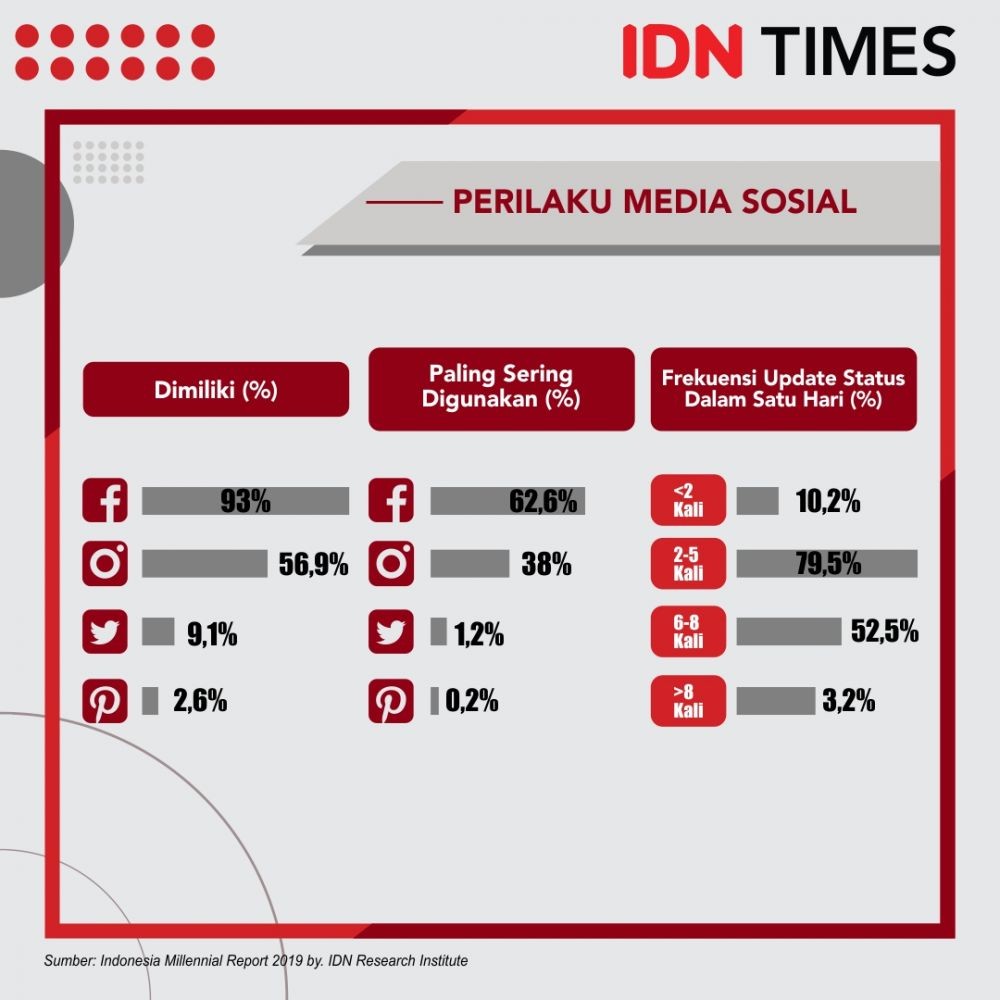 IDN TIMES

PERILAKU MEDIA SOSIAL

Dimiliki (%)

93%

56,9%

9,1%

2,6%

Paling Sering Digunakan (%)

62,6%

38%

1,2%

0,2%

Frekuensi Update Status Dalam Satu Hari (%)

<2 Kali 10,2%

2-5 Kali 79,5%

6-8 Kali 52,5%

>8 Kali 3,2%

Sumber: Indonesia Millennial Report 2019 by. IDN Research Institute